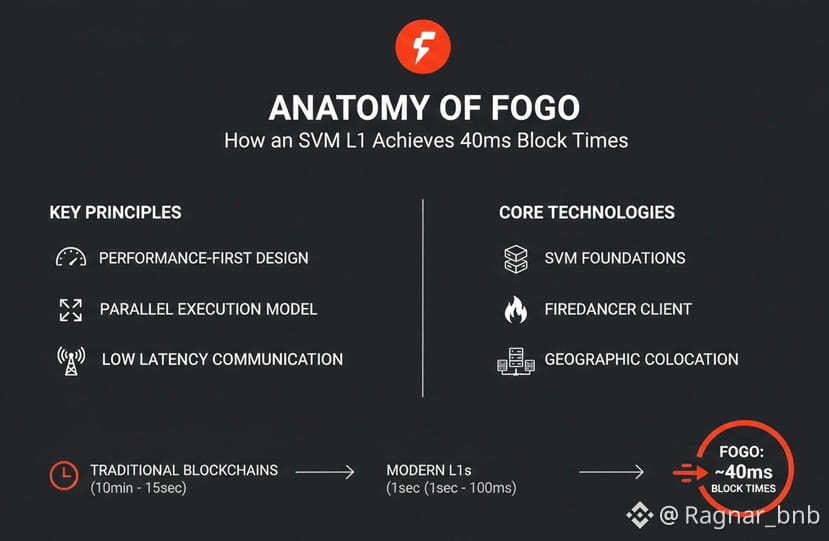 ANATOMY OF FOGO
How an SVM L1 Achieves 40ms Block Times

KEY PRINCIPLES

PERFORMANCE-FIRST DESIGN

PARALLEL EXECUTION MODEL

LOW LATENCY COMMUNICATION

CORE TECHNOLOGIES

SVM FOUNDATIONS

FIREDANCER CLIENT

GEOGRAPHIC COLOCATION

TRADITIONAL BLOCKCHAINS
(10min - 15sec)

MODERN L1s
(1sec (1sec - 100ms)

FOGO:
~40ms
BLOCK TIMES

@ Ragnar_bnb